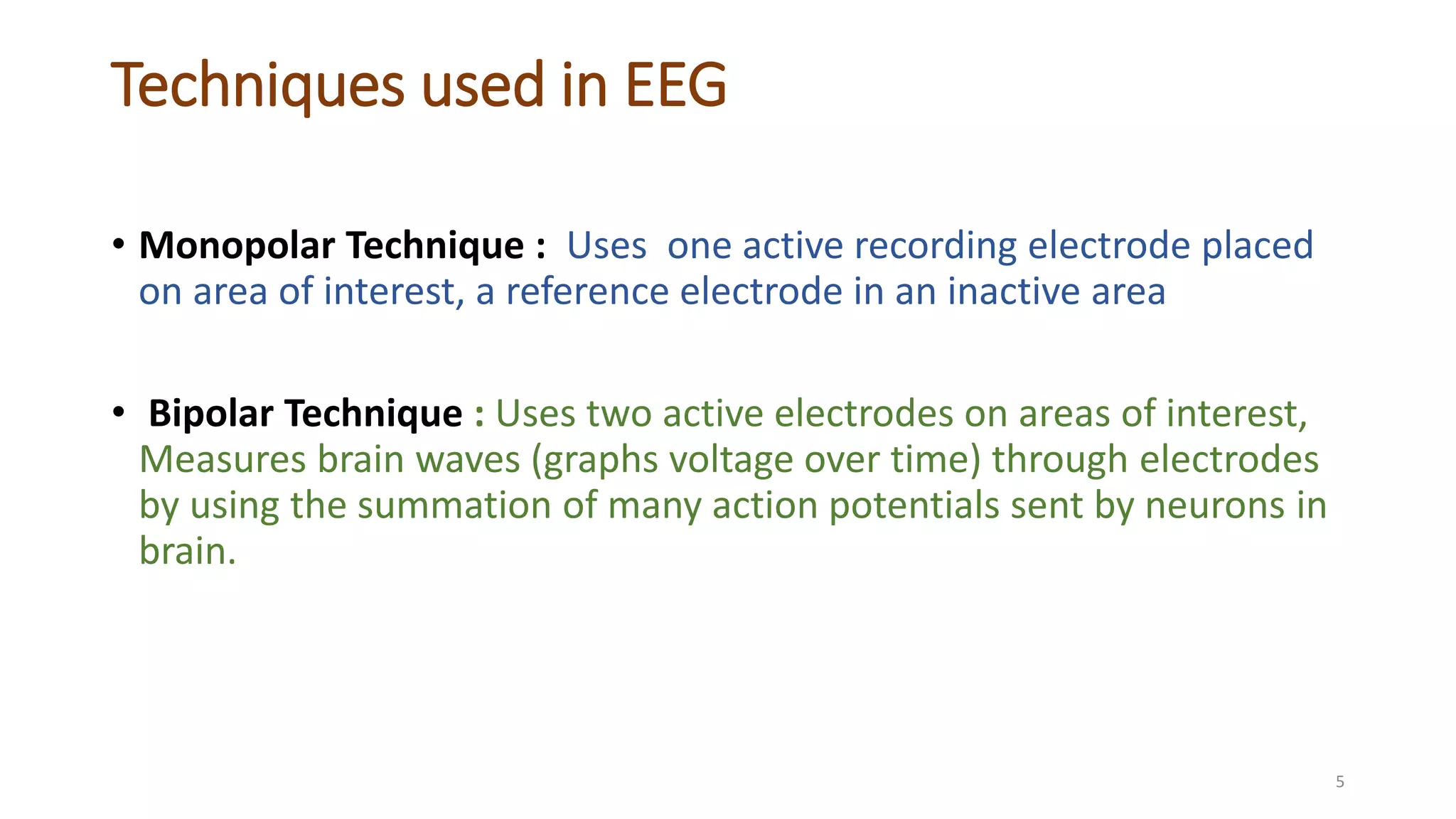 Techniques used in EEG

• Monopolar Technique : Uses one active recording electrode placed on area of interest, a reference electrode in an inactive area

• Bipolar Technique : Uses two active electrodes on areas of interest, Measures brain waves (graphs voltage over time) through electrodes by using the summation of many action potentials sent by neurons in brain.

5